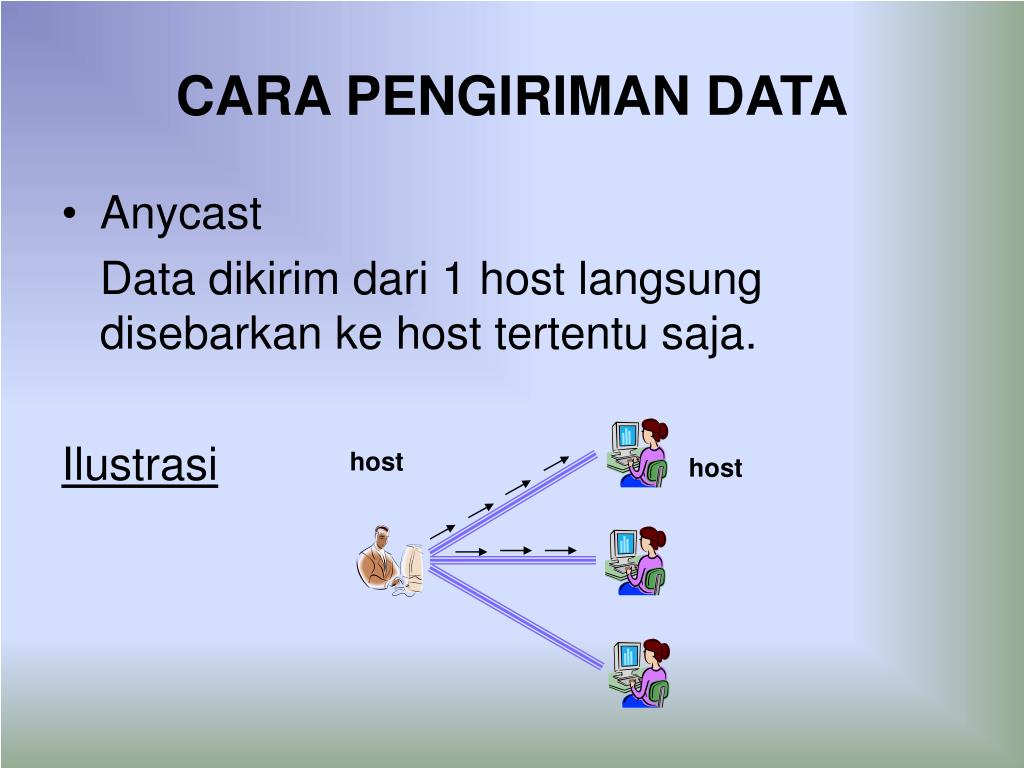 CARA PENGIRIMAN DATA

• Anycast

Data dikirim dari 1 host langsung disebarkan ke host tertentu saja.

Ilustrasi

host

host